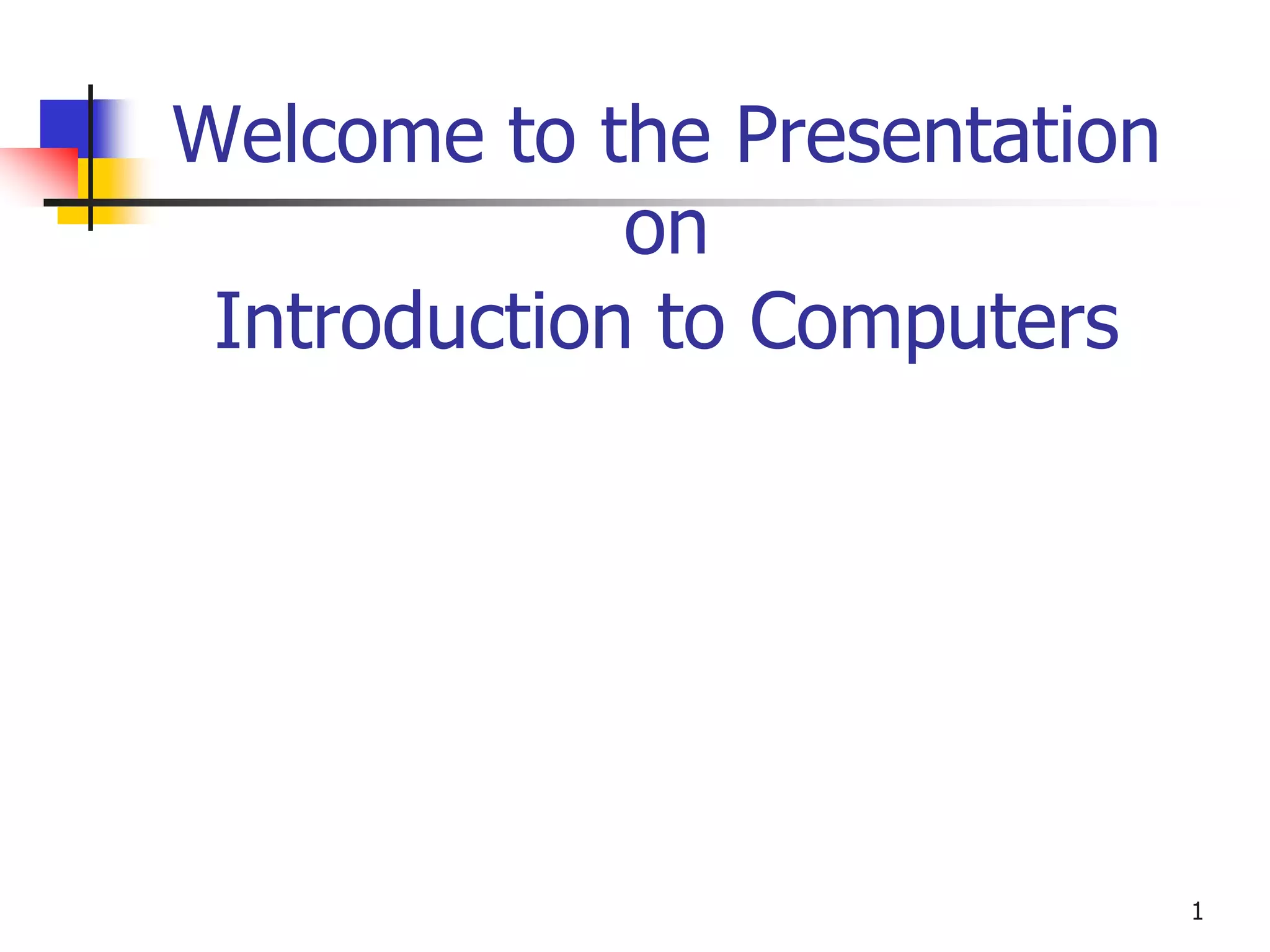 Welcome to the Presentation on Introduction to Computers

1